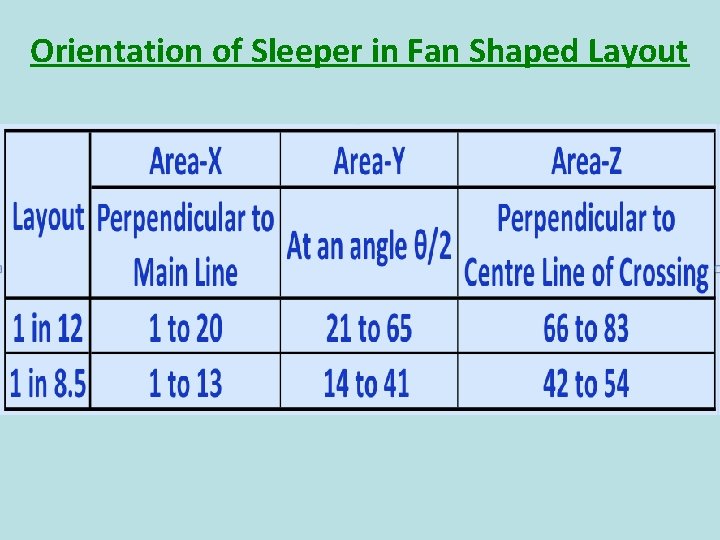 Orientation of Sleeper in Fan Shaped Layout

| Layout | Area-X | Area-Y | Area-Z |
|---|---|---|---|
| | Perpendicular to Main Line | At an angle θ/2 | Perpendicular to Centre Line of Crossing |
| 1 in 12 | 1 to 20 | 21 to 65 | 66 to 83 |
| 1 in 8.5 | 1 to 13 | 14 to 41 | 42 to 54 |